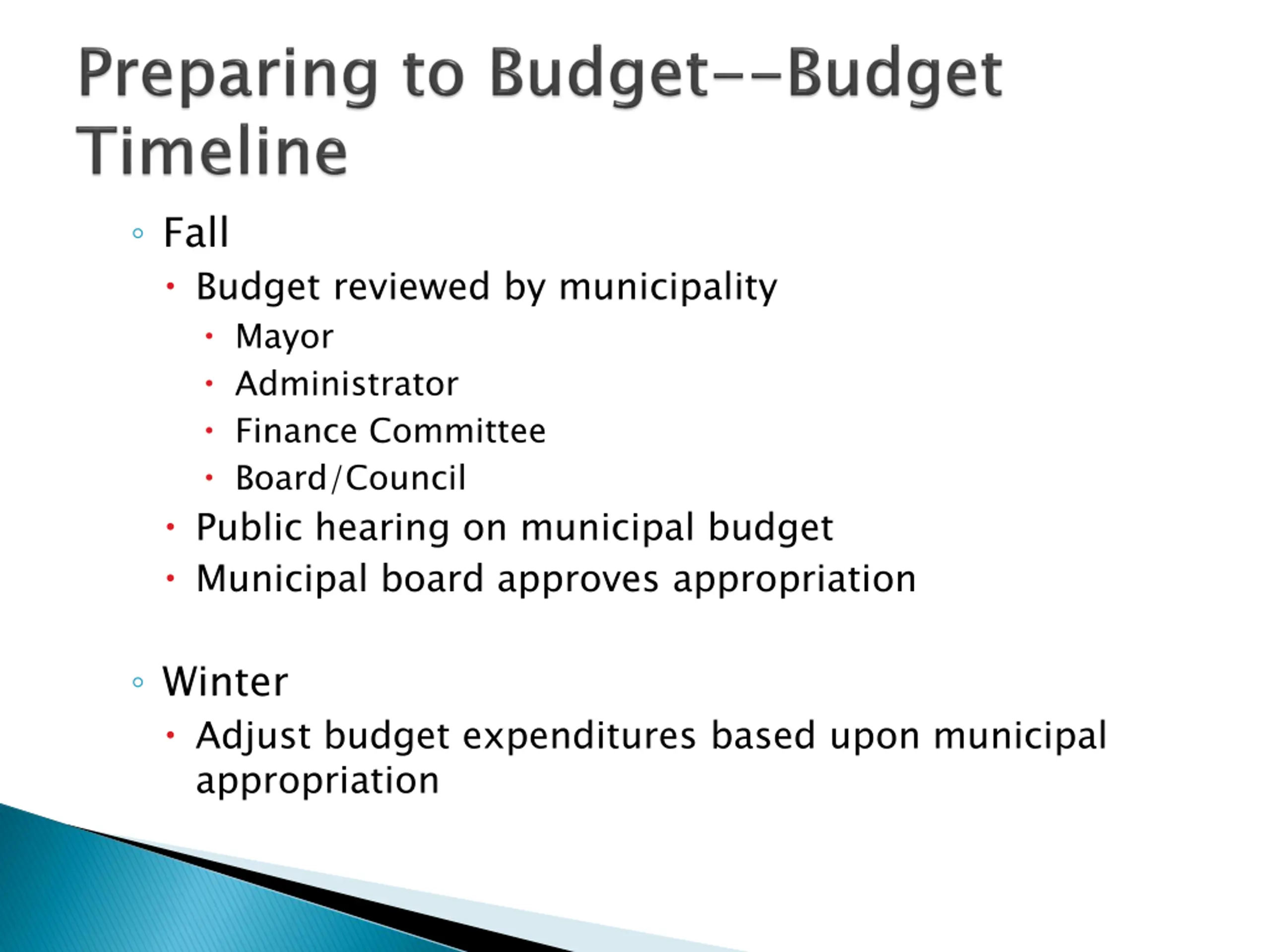 Preparing to Budget--Budget Timeline

◦ Fall
• Budget reviewed by municipality
• Mayor
• Administrator
• Finance Committee
• Board/Council
• Public hearing on municipal budget
• Municipal board approves appropriation

◦ Winter
• Adjust budget expenditures based upon municipal appropriation